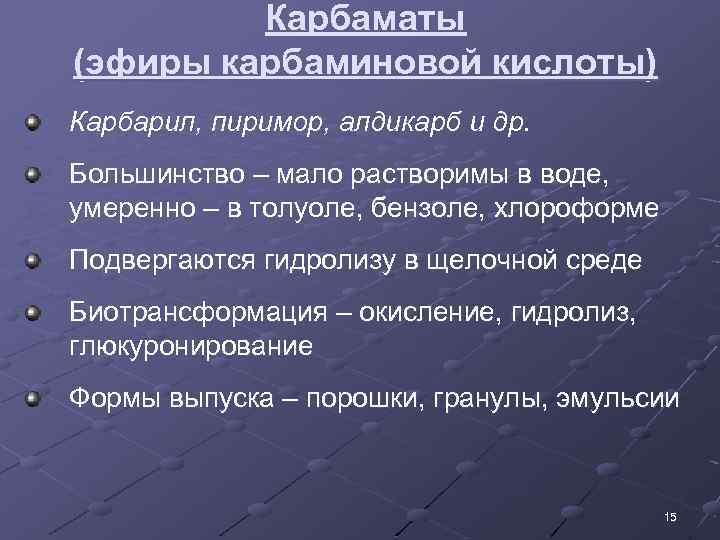 Карбаматы
(эфиры карбаминовой кислоты)

Карбарил, пиримор, алдикарб и др.

Большинство – мало растворимы в воде, умеренно – в толуоле, бензоле, хлороформе

Подвергаются гидролизу в щелочной среде

Биотрансформация – окисление, гидролиз, глюкуронирование

Формы выпуска – порошки, гранулы, эмульсии

15